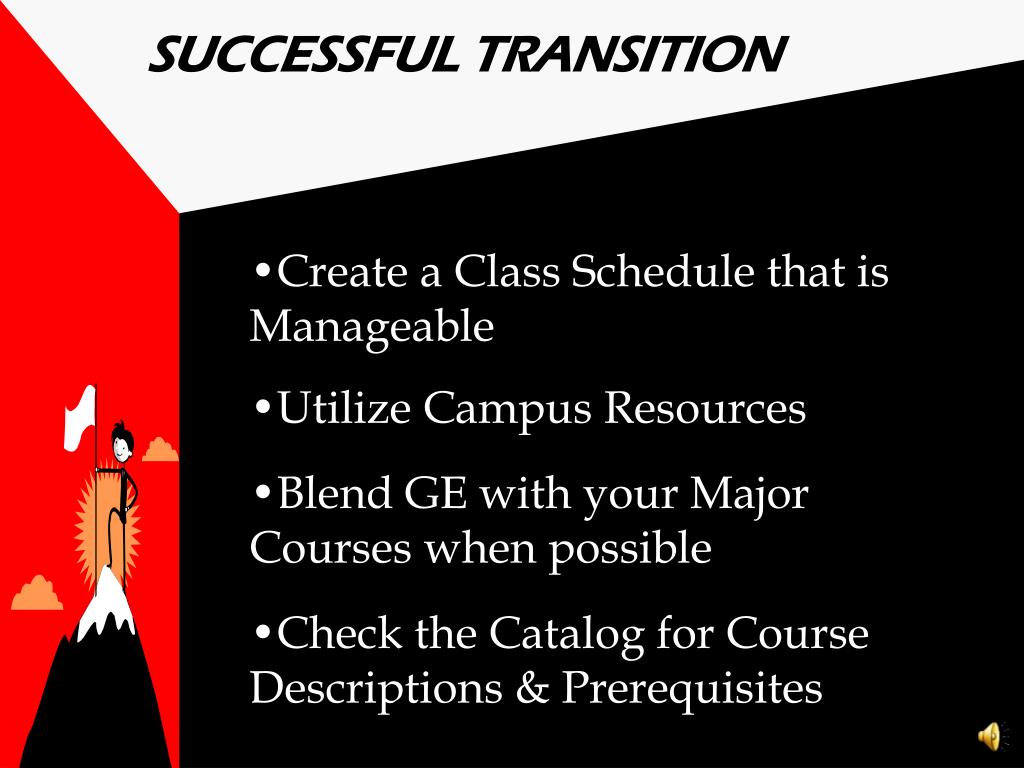 SUCCESSFUL TRANSITION

•Create a Class Schedule that is Manageable

•Utilize Campus Resources

•Blend GE with your Major Courses when possible

•Check the Catalog for Course Descriptions & Prerequisites